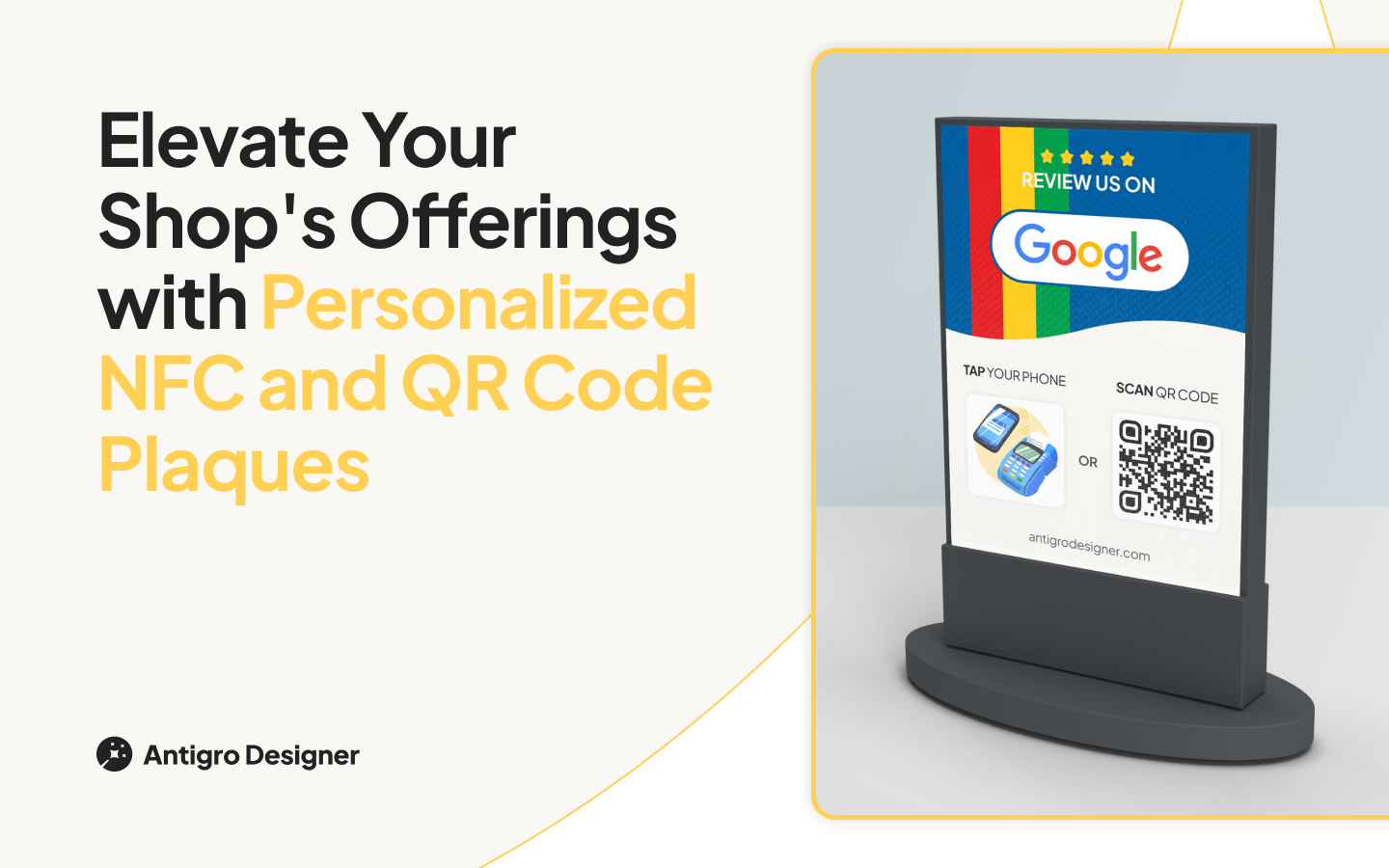 Elevate Your Shop's Offerings with Personalized NFC and QR Code Plaques

Antigro Designer

REVIEW US ON

Google

TAP YOUR PHONE

OR

SCAN QR CODE

antigrodesigner.com